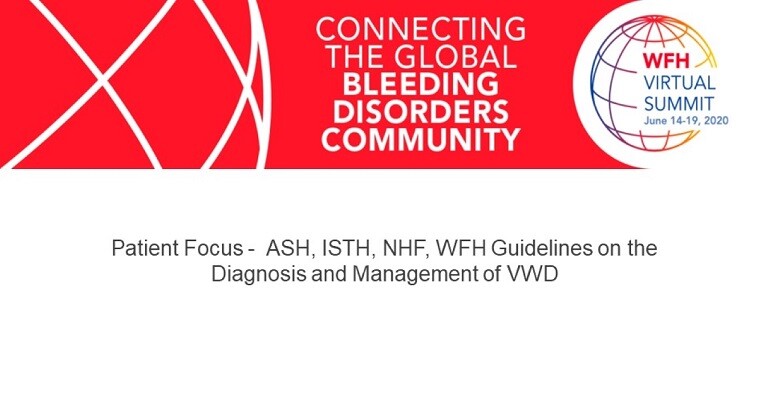 CONNECTING THE GLOBAL BLEEDING DISORDERS COMMUNITY

WFH VIRTUAL SUMMIT
June 14-19, 2020

Patient Focus - ASH, ISTH, NHF, WFH Guidelines on the Diagnosis and Management of VWD